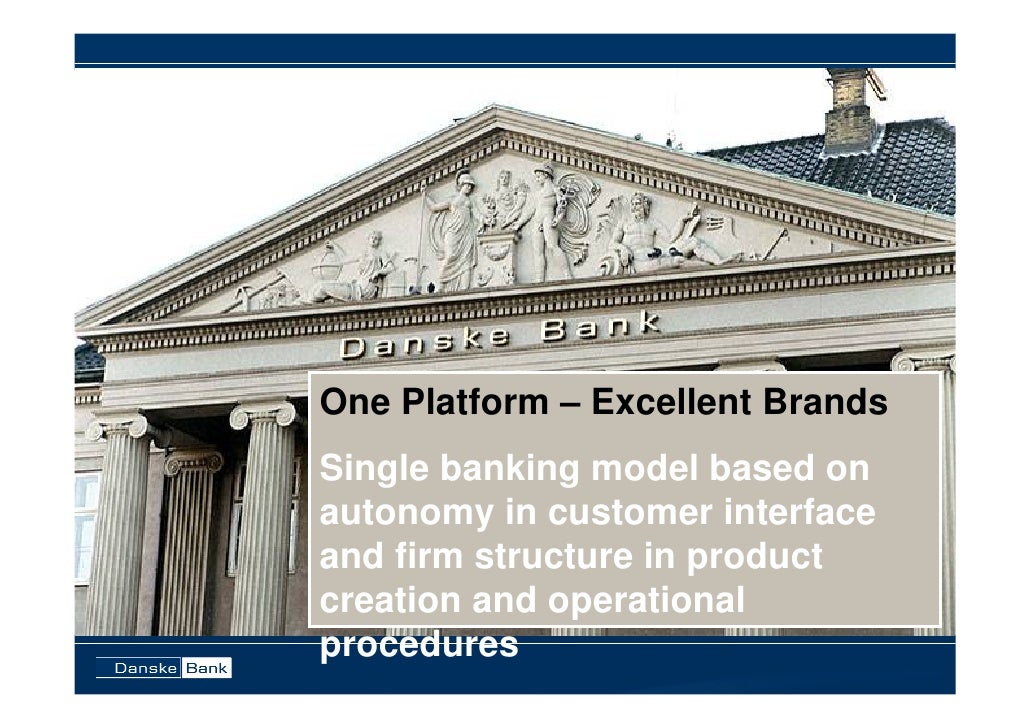 Danske Bank

One Platform – Excellent Brands

Single banking model based on autonomy in customer interface and firm structure in product creation and operational procedures

Danske Bank